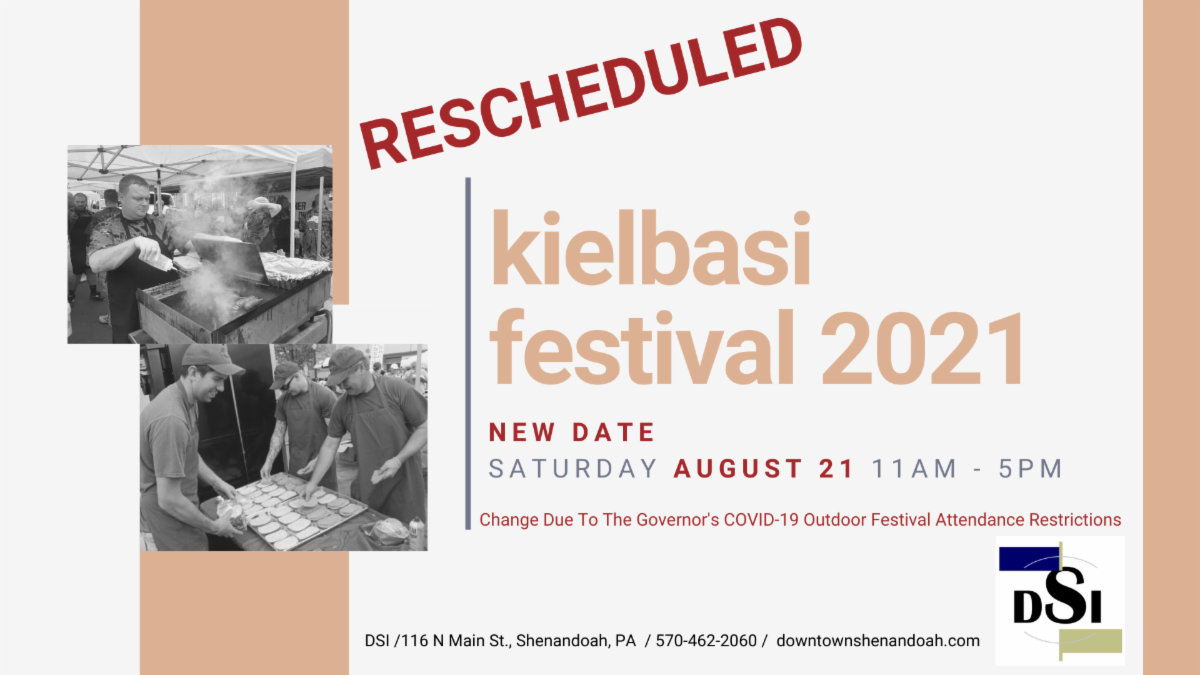 RESCHEDULED

kielbasi festival 2021

NEW DATE

SATURDAY AUGUST 21 11AM - 5PM

Change Due To The Governor's COVID-19 Outdoor Festival Attendance Restrictions

DSI

DSI /116 N Main St., Shenandoah, PA / 570-462-2060 / downtownshenandoah.com